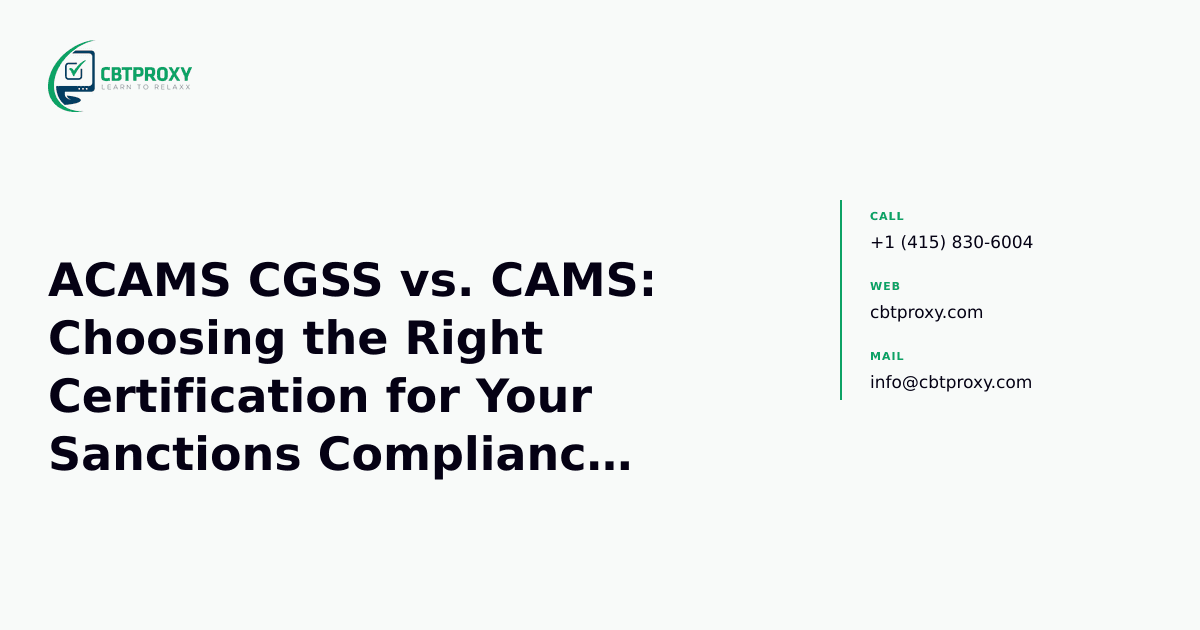 CBTPROXY
LEARN TO RELAXX

ACAMS CGSS vs. CAMS: Choosing the Right Certification for Your Sanctions Complianc…

CALL
+1 (415) 830-6004

WEB
cbtproxy.com

MAIL
info@cbtproxy.com